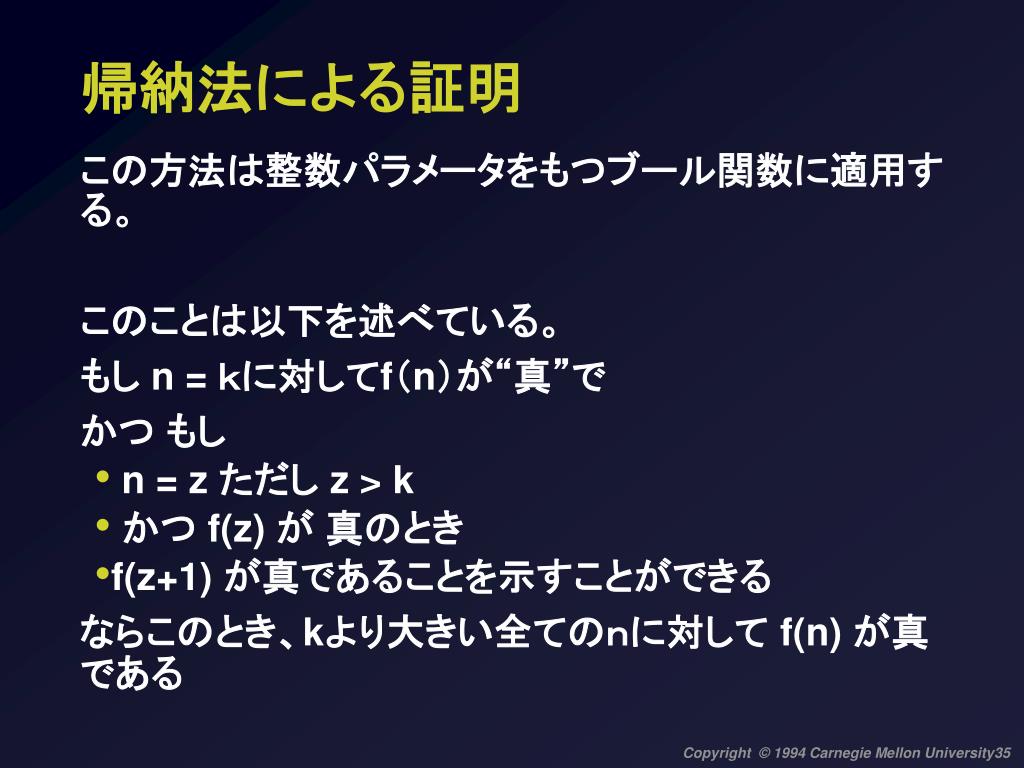 帰納法による証明

この方法は整数パラメータをもつブール関数に適用する。

このことは以下を述べている。

もし n = kに対してf(n)が“真”で

かつ もし

• n = z ただし z > k

• かつ f(z) が 真のとき

•f(z+1) が真であることを示すことができる

ならこのとき、kより大きい全てのnに対して f(n) が真である

Copyright © 1994 Carnegie Mellon University35